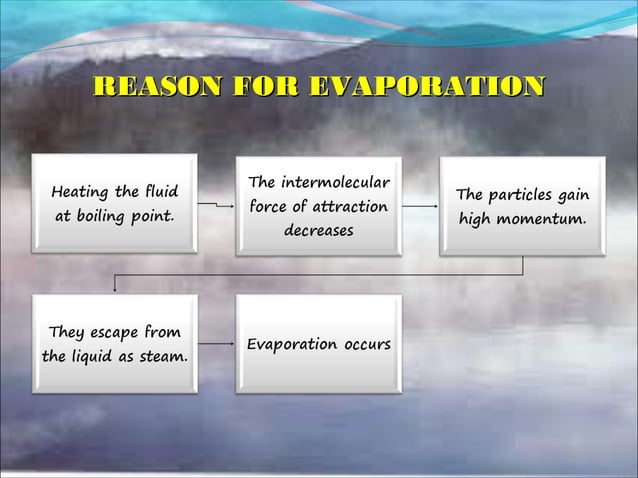 REASON FOR EVAPORATION

Heating the fluid at boiling point.

The intermolecular force of attraction decreases

The particles gain high momentum.

They escape from the liquid as steam.

Evaporation occurs